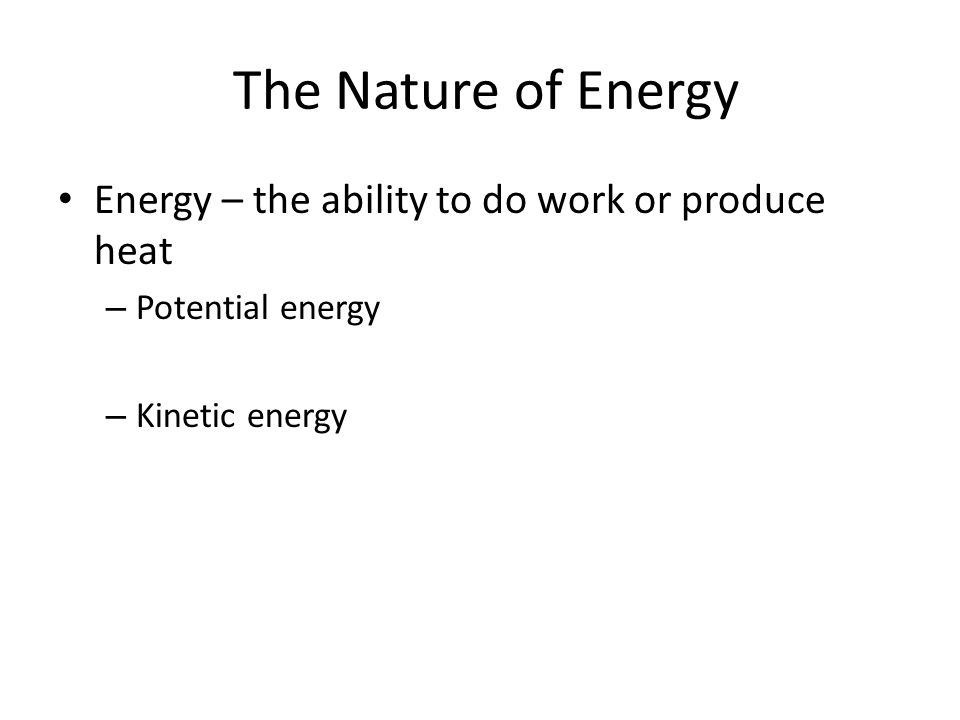 The Nature of Energy

• Energy – the ability to do work or produce heat

– Potential energy

– Kinetic energy